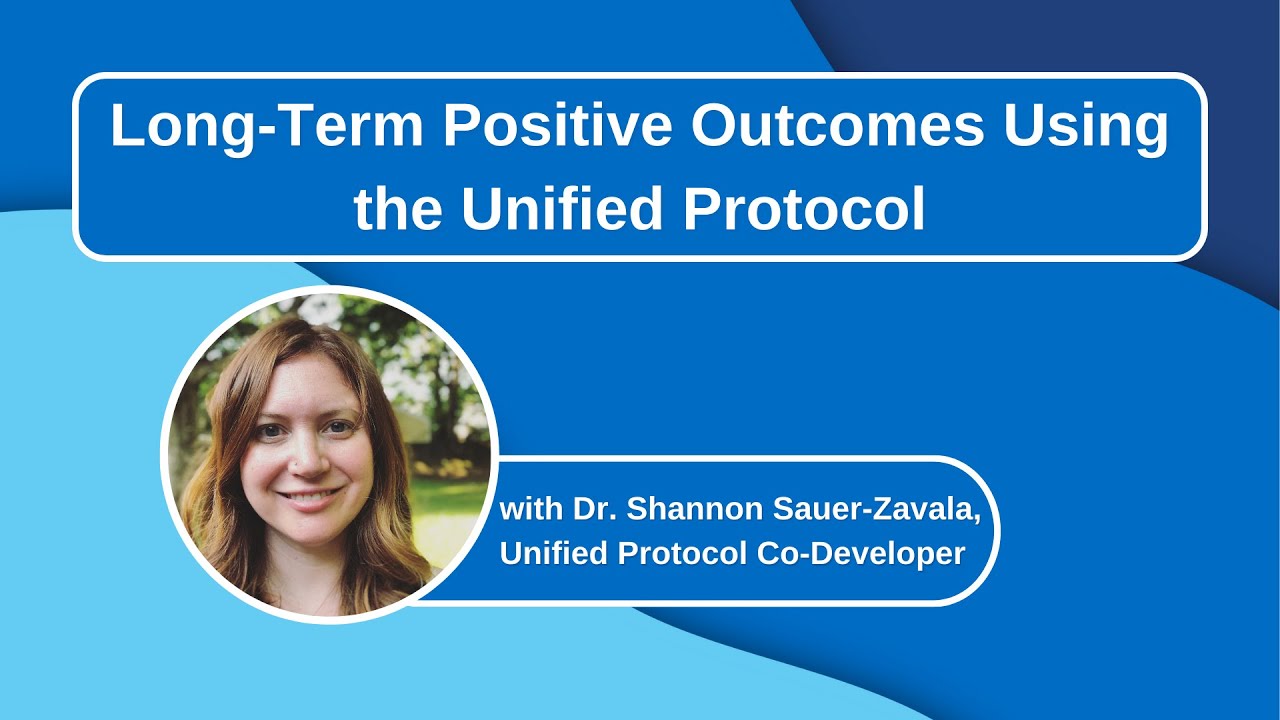 Long-Term Positive Outcomes Using the Unified Protocol

with Dr. Shannon Sauer-Zavala, Unified Protocol Co-Developer